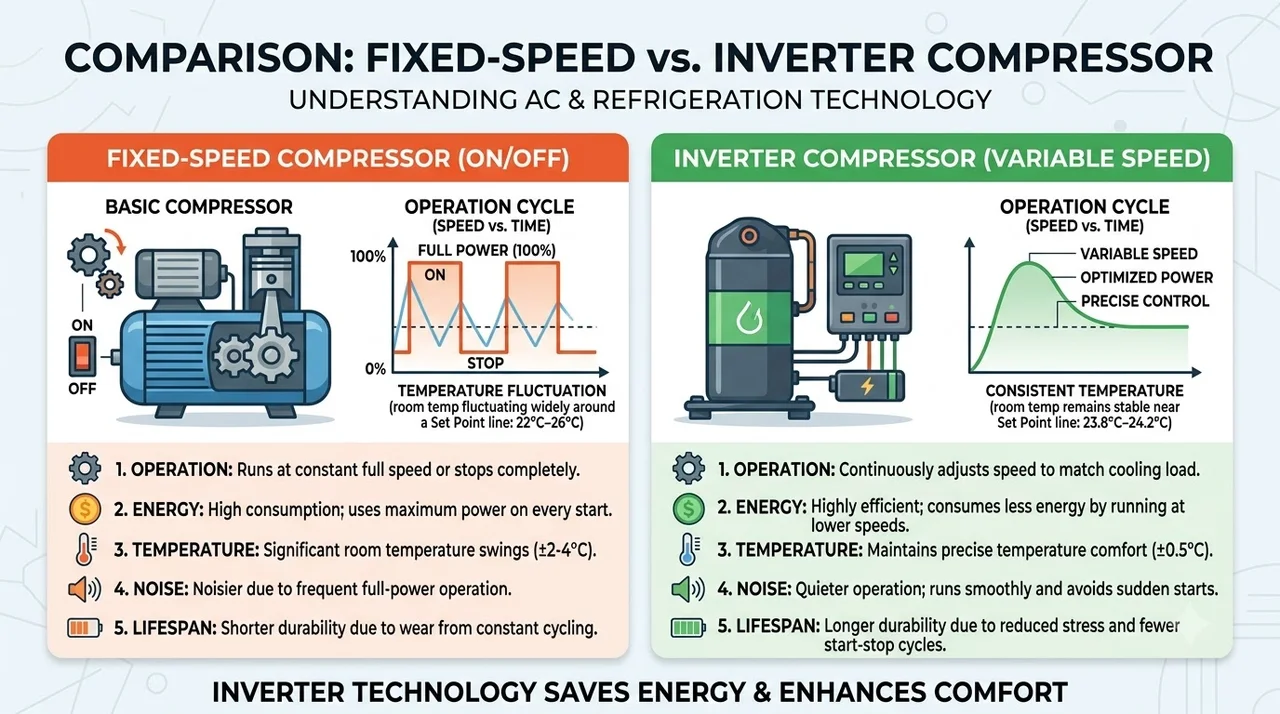 COMPARISON: FIXED-SPEED vs. INVERTER COMPRESSOR
UNDERSTANDING AC & REFRIGERATION TECHNOLOGY

FIXED-SPEED COMPRESSOR (ON/OFF)

BASIC COMPRESSOR

ON
OFF

OPERATION CYCLE
(SPEED vs. TIME)

FULL POWER (100%)
100%
ON
STOP
0%

TEMPERATURE FLUCTUATION
(room temp fluctuating widely around a Set Point line: 22°C–26°C)

1. OPERATION: Runs at constant full speed or stops completely.

2. ENERGY: High consumption; uses maximum power on every start.

3. TEMPERATURE: Significant room temperature swings (±2-4°C).

4. NOISE: Noisier due to frequent full-power operation.

5. LIFESPAN: Shorter durability due to wear from constant cycling.

INVERTER COMPRESSOR (VARIABLE SPEED)

OPERATION CYCLE
(SPEED vs. TIME)

VARIABLE SPEED
OPTIMIZED POWER
PRECISE CONTROL

CONSISTENT TEMPERATURE
(room temp remains stable near Set Point line: 23.8°C–24.2°C)

1. OPERATION: Continuously adjusts speed to match cooling load.

2. ENERGY: Highly efficient; consumes less energy by running at lower speeds.

3. TEMPERATURE: Maintains precise temperature comfort (±0.5°C).

4. NOISE: Quieter operation; runs smoothly and avoids sudden starts.

5. LIFESPAN: Longer durability due to reduced stress and fewer start-stop cycles.

INVERTER TECHNOLOGY SAVES ENERGY & ENHANCES COMFORT